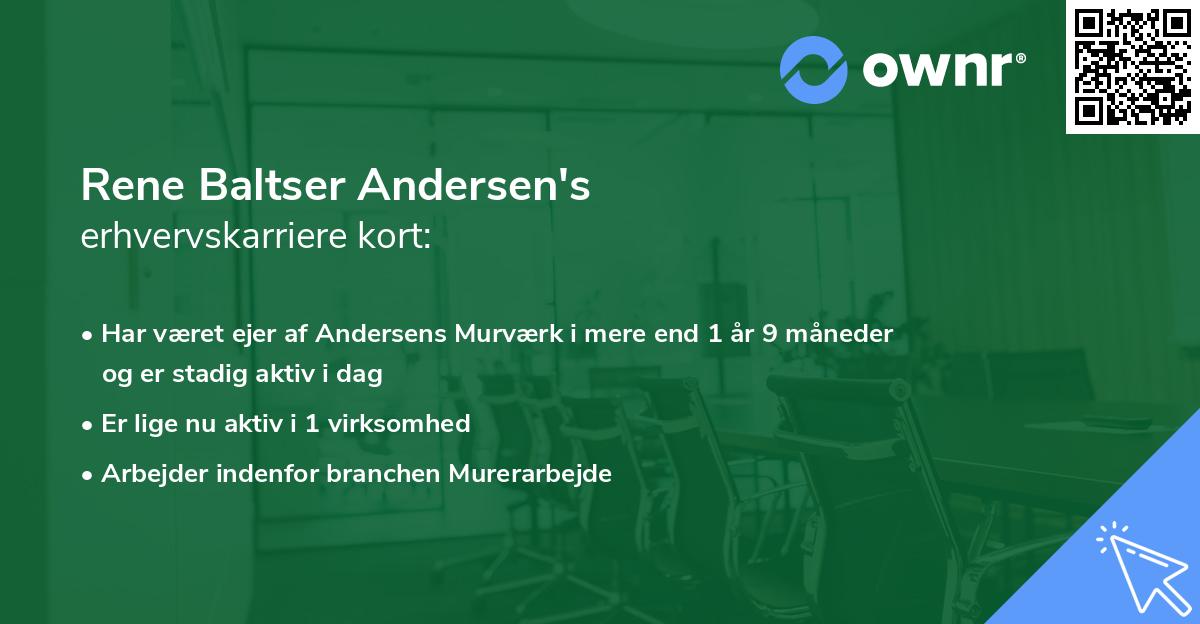 ownr®

Rene Baltser Andersen's
erhvervskarriere kort:

• Har været ejer af Andersens Murværk i mere end 1 år 9 måneder og er stadig aktiv i dag
• Er lige nu aktiv i 1 virksomhed
• Arbejder indenfor branchen Murerarbejde